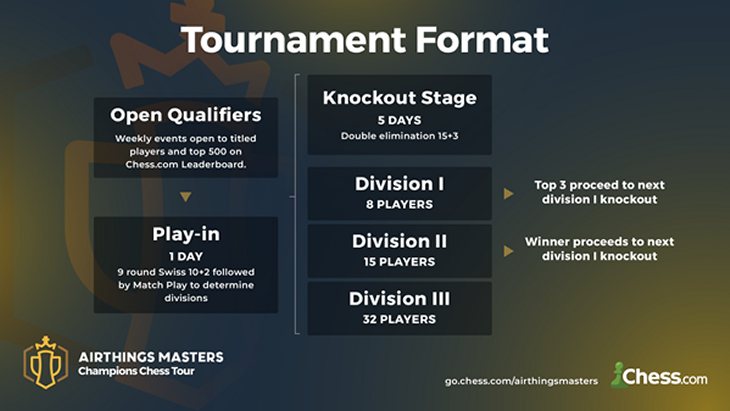 Tournament Format

Open Qualifiers
Weekly events open to titled players and top 500 on Chess.com Leaderboard.

Play-in
1 DAY
9 round Swiss 10+2 followed by Match Play to determine divisions

Knockout Stage
5 DAYS
Double elimination 15+3

Division I
8 PLAYERS

Top 3 proceed to next division I knockout

Division II
15 PLAYERS

Winner proceeds to next division I knockout

Division III
32 PLAYERS

AIRTHINGS MASTERS
Champions Chess Tour

go.chess.com/airthingsmasters

Chess.com